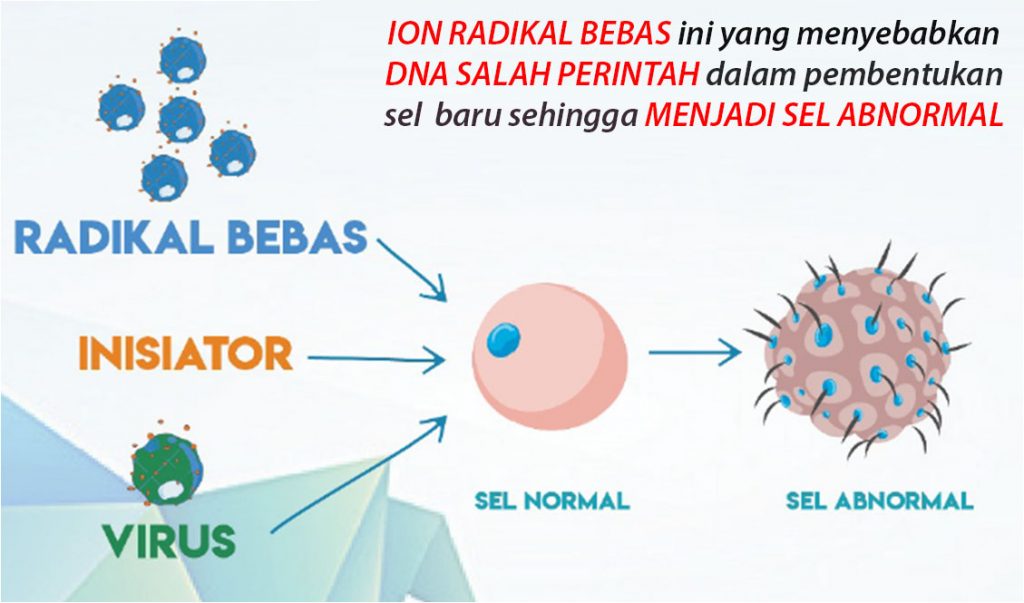 ION RADIKAL BEBAS ini yang menyebabkan DNA SALAH PERINTAH dalam pembentukan sel baru sehingga MENJADI SEL ABNORMAL

RADIKAL BEBAS

INISIATOR

VIRUS

SEL NORMAL

SEL ABNORMAL